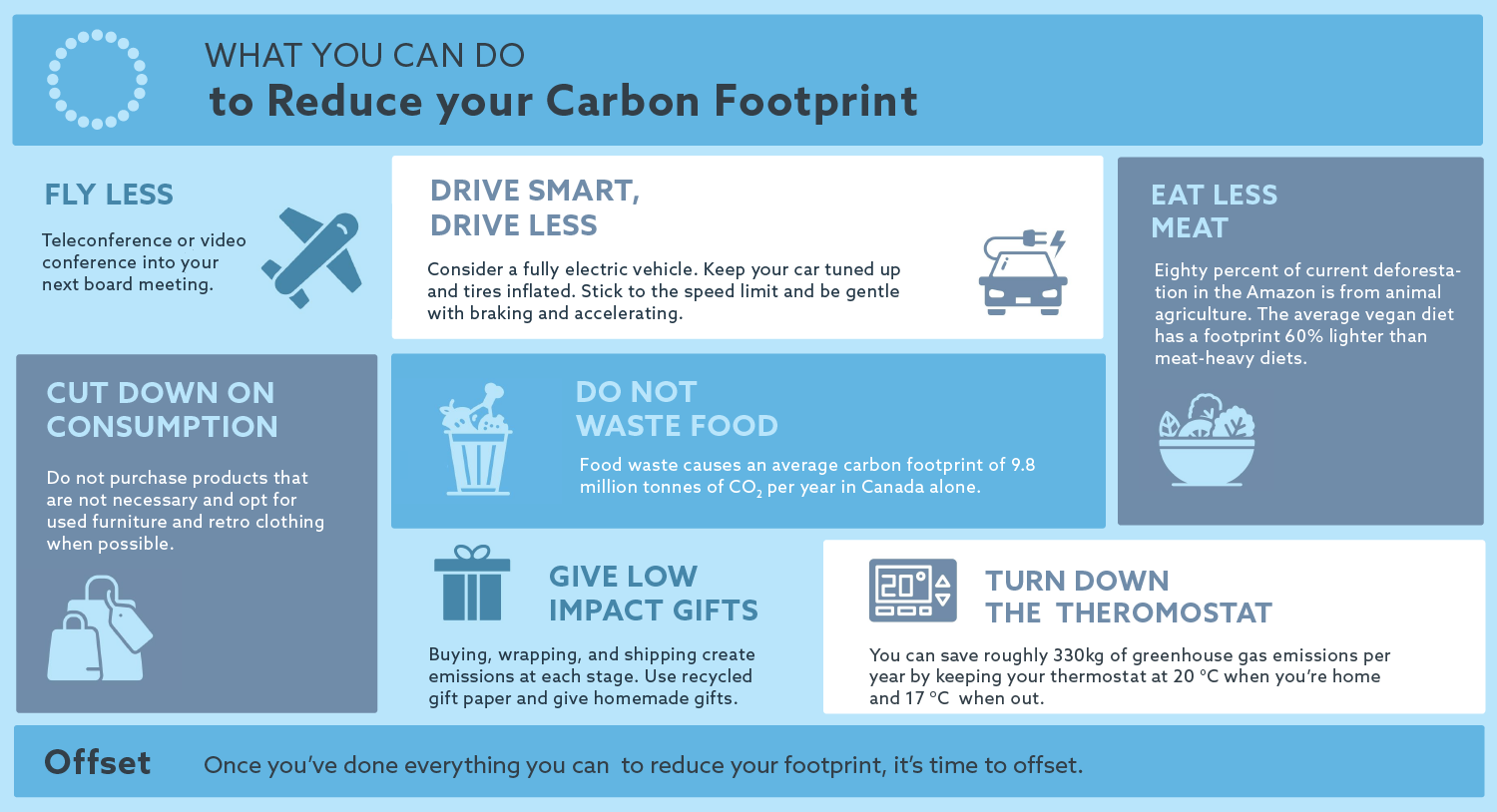 WHAT YOU CAN DO
to Reduce your Carbon Footprint

FLY LESS

Teleconference or video conference into your next board meeting.

DRIVE SMART, DRIVE LESS

Consider a fully electric vehicle. Keep your car tuned up and tires inflated. Stick to the speed limit and be gentle with braking and accelerating.

EAT LESS MEAT

Eighty percent of current deforestation in the Amazon is from animal agriculture. The average vegan diet has a footprint 60% lighter than meat-heavy diets.

CUT DOWN ON CONSUMPTION

Do not purchase products that are not necessary and opt for used furniture and retro clothing when possible.

DO NOT WASTE FOOD

Food waste causes an average carbon footprint of 9.8 million tonnes of $CO_2$ per year in Canada alone.

GIVE LOW IMPACT GIFTS

Buying, wrapping, and shipping create emissions at each stage. Use recycled gift paper and give homemade gifts.

20°

TURN DOWN THE THEROMOSTAT

You can save roughly 330kg of greenhouse gas emissions per year by keeping your thermostat at 20 °C when you're home and 17 °C when out.

Offset

Once you've done everything you can to reduce your footprint, it's time to offset.